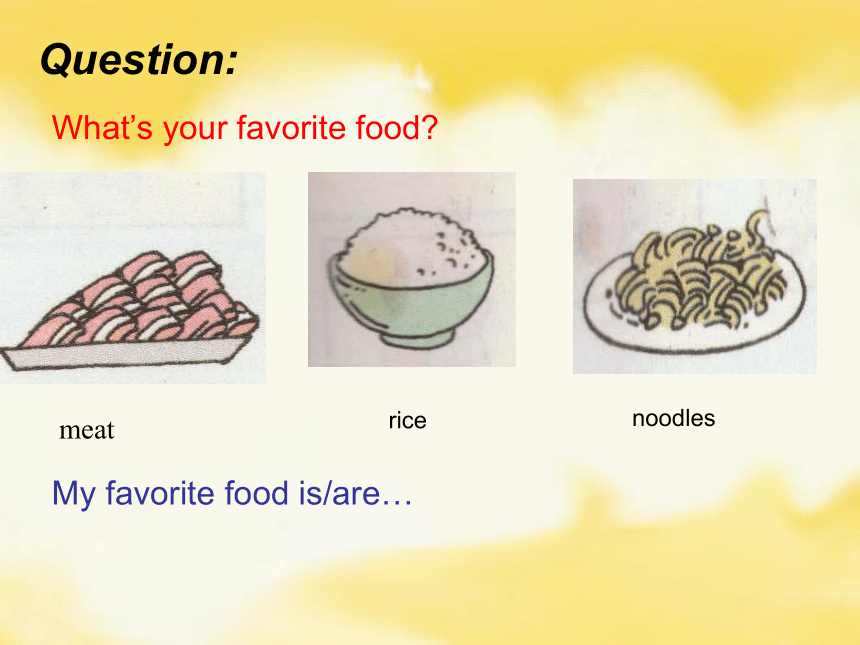 Question:

What’s your favorite food?

meat

rice

noodles

My favorite food is/are…